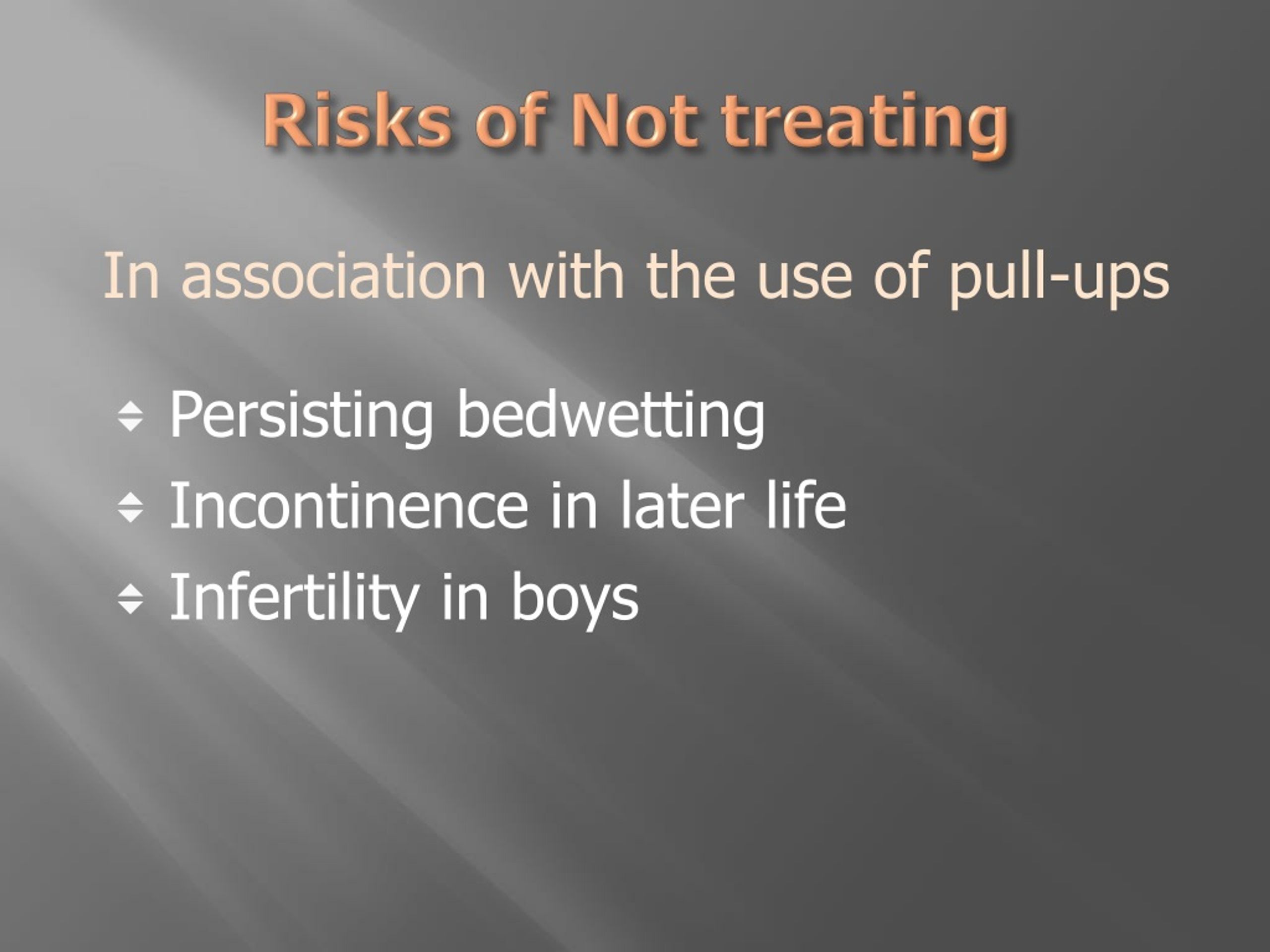 Risks of Not treating

In association with the use of pull-ups

Persisting bedwetting
Incontinence in later life
Infertility in boys